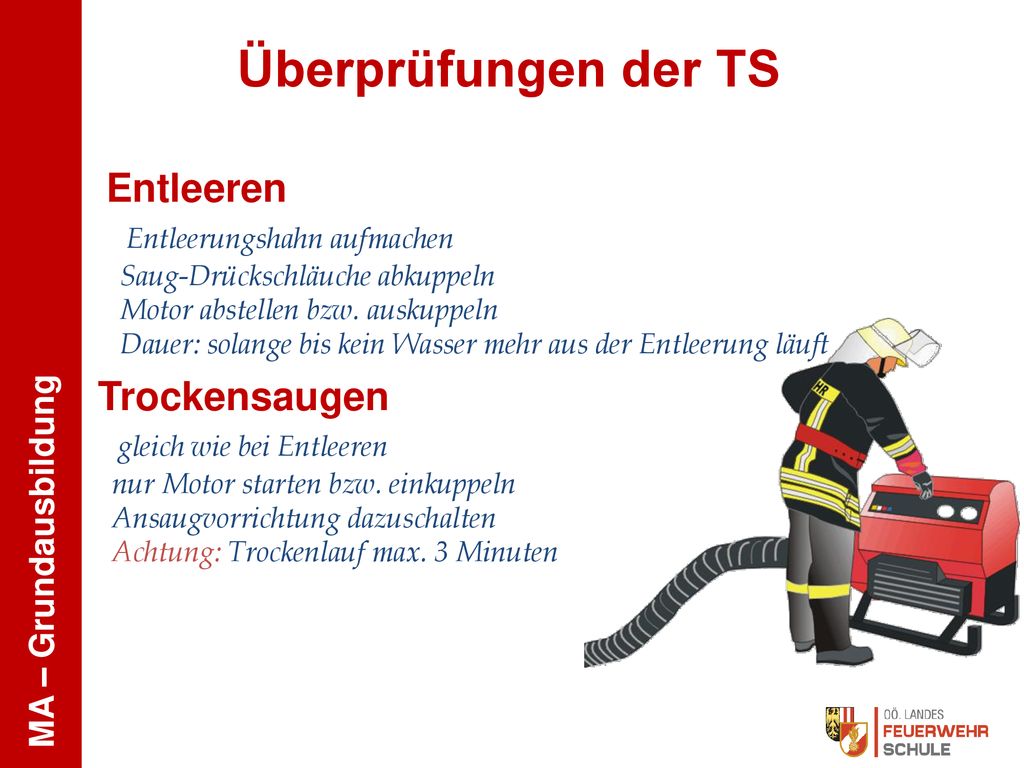 MA – Grundausbildung

Überprüfungen der TS

Entleeren

Entleerungshahn aufmachen
Saug-Drückschläuche abkuppeln
Motor abstellen bzw. auskuppeln
Dauer: solange bis kein Wasser mehr aus der Entleerung läuft

Trockensaugen

gleich wie bei Entleeren
nur Motor starten bzw. einkuppeln
Ansaugvorrichtung dazuschalten
Achtung: Trockenlauf max. 3 Minuten

HR

OÖ. LANDES
FEUERWEHR
SCHULE